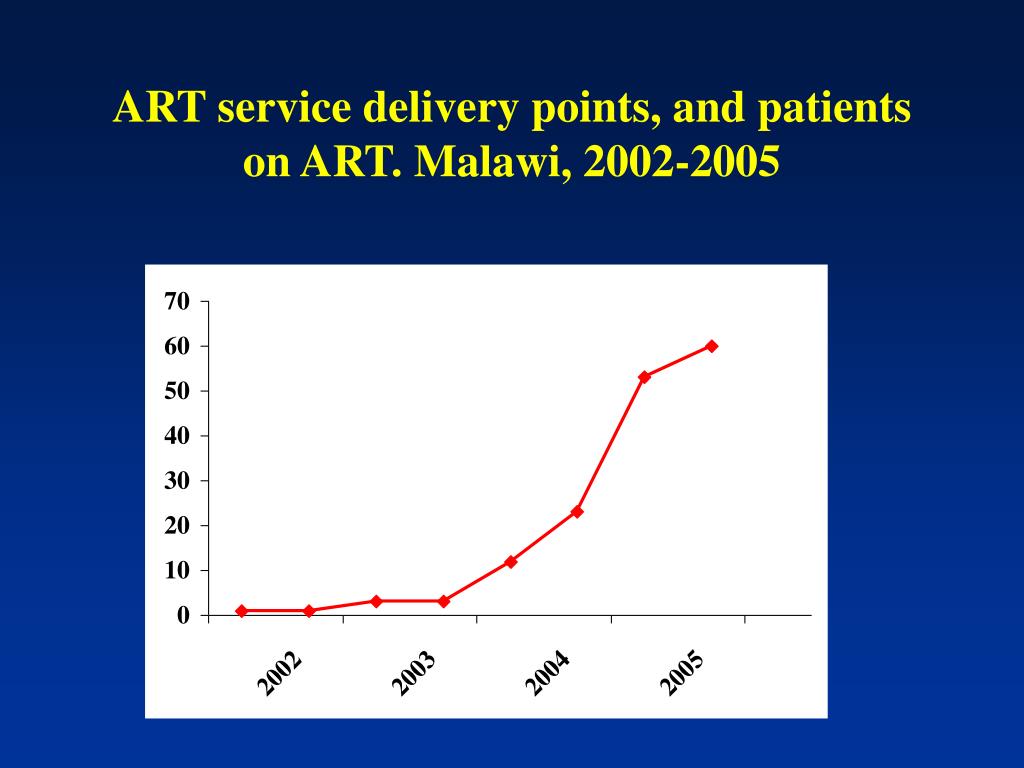 ART service delivery points, and patients on ART. Malawi, 2002-2005

70
60
50
40
30
20
10
0

2002
2003
2004
2005